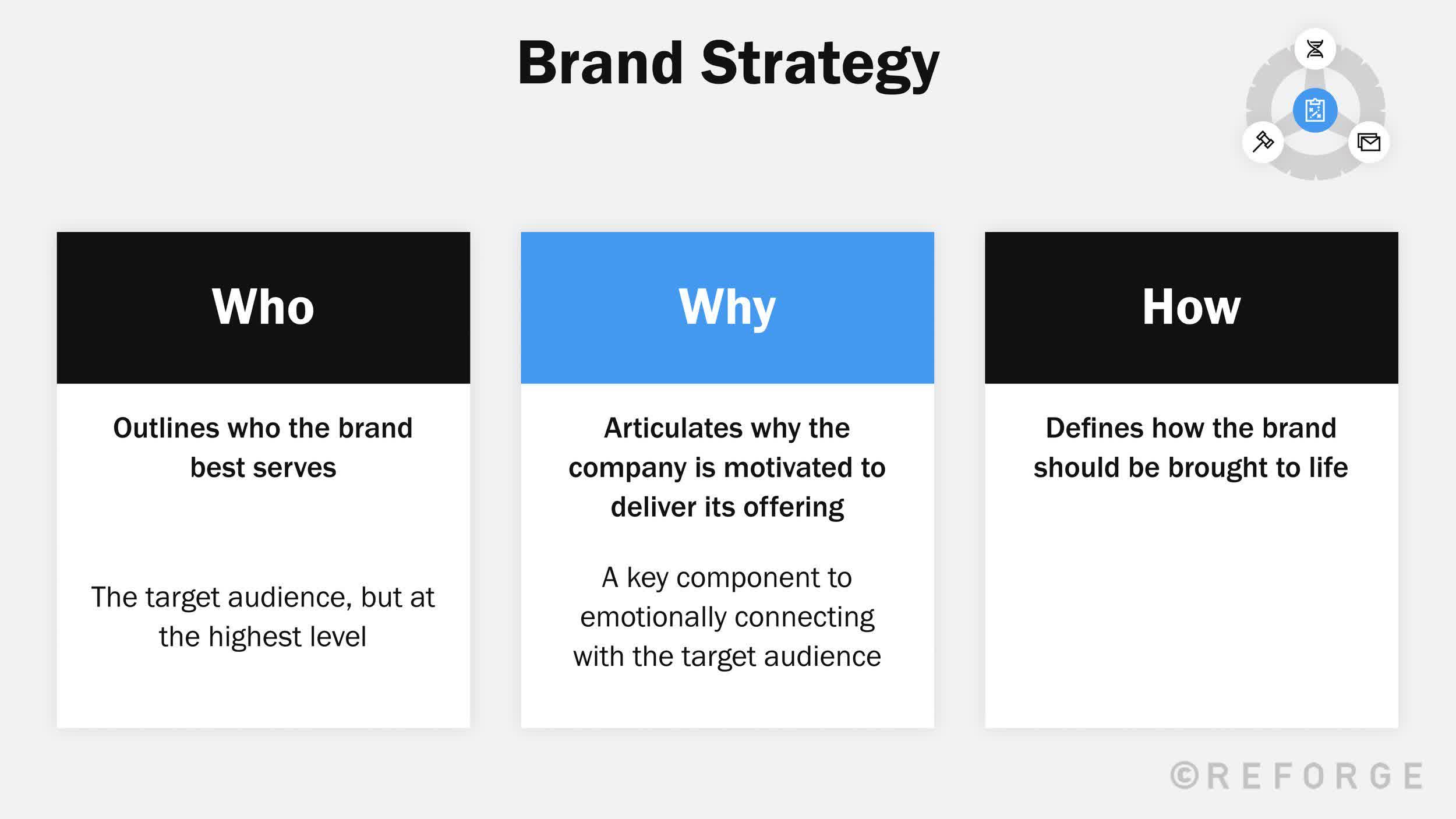 Brand Strategy

Who

Outlines who the brand best serves

The target audience, but at the highest level

Why

Articulates why the company is motivated to deliver its offering

A key component to emotionally connecting with the target audience

How

Defines how the brand should be brought to life

©REFORGE